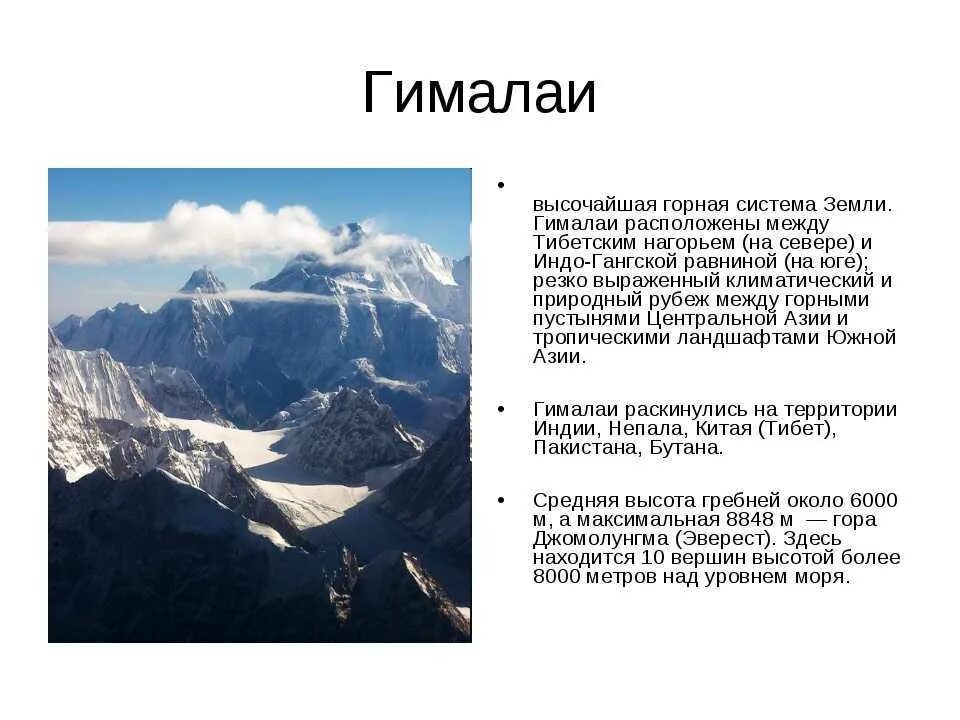 Гималаи

•

высочайшая горная система Земли. Гималаи расположены между Тибетским нагорьем (на севере) и Индо-Гангской равниной (на юге); резко выраженный климатический и природный рубеж между горными пустынями Центральной Азии и тропическими ландшафтами Южной Азии.

• Гималаи раскинулись на территории Индии, Непала, Китая (Тибет), Пакистана, Бутана.

• Средняя высота гребней около 6000 м, а максимальная 8848 м — гора Джомолунгма (Эверест). Здесь находится 10 вершин высотой более 8000 метров над уровнем моря.